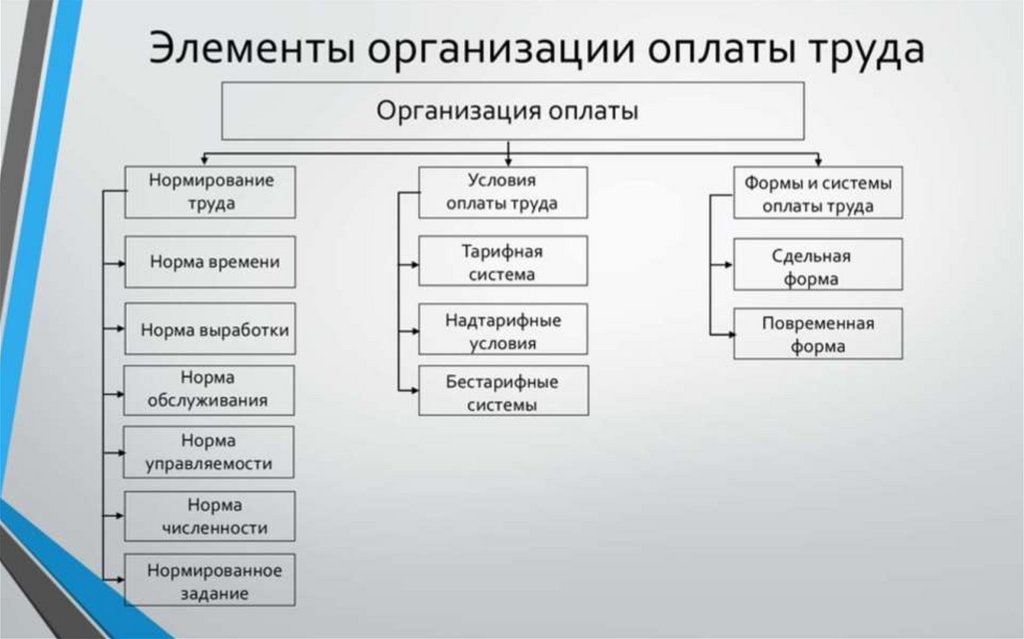 Элементы организации оплаты труда

Организация оплаты

Нормирование труда

Норма времени

Норма выработки

Норма обслуживания

Норма управляемости

Норма численности

Нормированное задание

Условия оплаты труда

Тарифная система

Надтарифные условия

Бестарифные системы

Формы и системы оплаты труда

Сдельная форма

Повременная форма